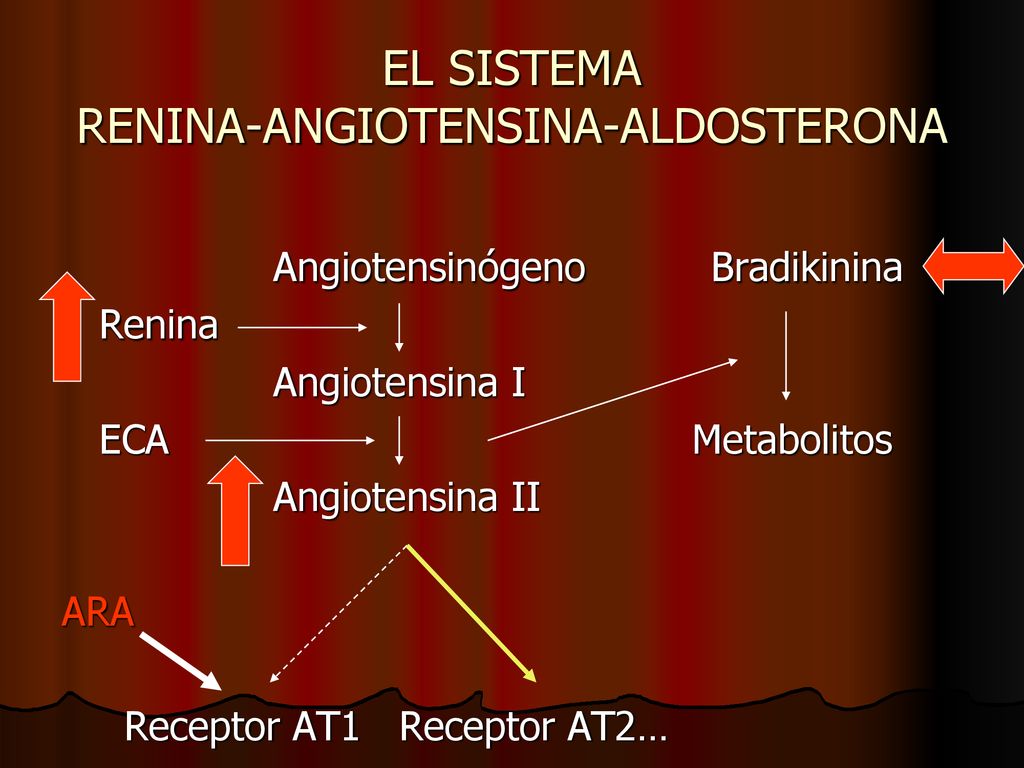 EL SISTEMA
RENINA-ANGIOTENSINA-ALDOSTERONA

Angiotensinógeno
Bradikinina
Renina
Angiotensina I
ECA
Metabolitos
Angiotensina II
ARA
Receptor AT1 Receptor AT2…